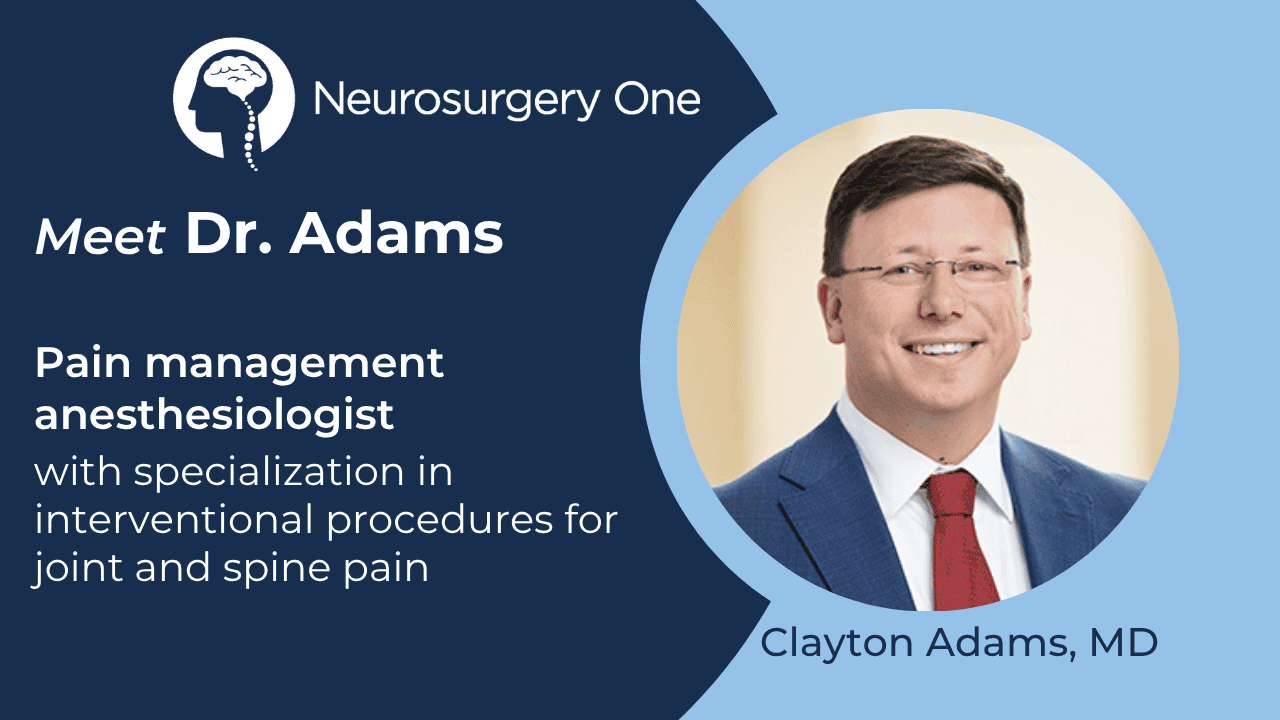 Neurosurgery One

Meet Dr. Adams

Pain management anesthesiologist
with specialization in interventional procedures for joint and spine pain

Clayton Adams, MD